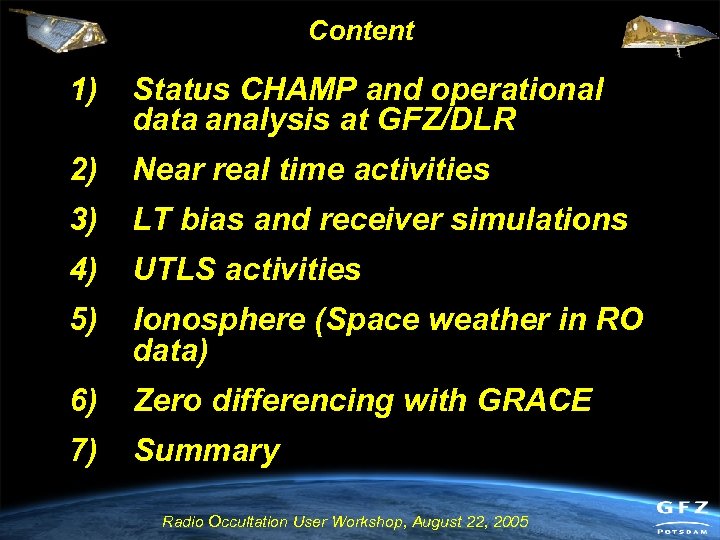 Content

1) Status CHAMP and operational data analysis at GFZ/DLR

2) Near real time activities

3) LT bias and receiver simulations

4) UTLS activities

5) Ionosphere (Space weather in RO data)

6) Zero differencing with GRACE

7) Summary

Radio Occultation User Workshop, August 22, 2005

GFZ
POTSDAM